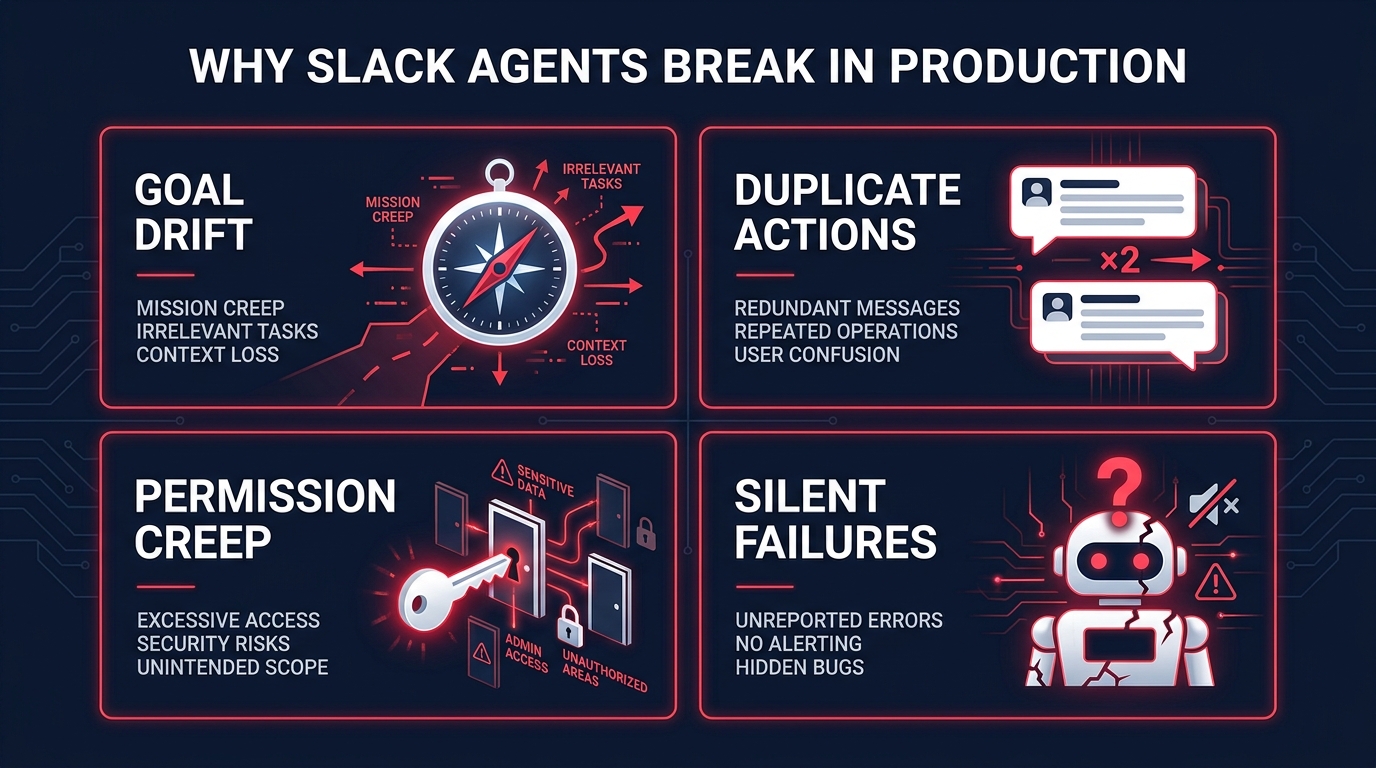 WHY SLACK AGENTS BREAK IN PRODUCTION

GOAL DRIFT

MISSION CREEP
IRRELEVANT TASKS
CONTEXT LOSS

MISSION CREEP
IRRELEVANT TASKS
CONTEXT LOSS

DUPLICATE ACTIONS

REDUNDANT MESSAGES
REPEATED OPERATIONS
USER CONFUSION

×2

PERMISSION CREEP

EXCESSIVE ACCESS
SECURITY RISKS
UNINTENDED SCOPE

SENSITIVE DATA
ADMIN ACCESS
UNAUTHORIZED AREAS

SILENT FAILURES

UNREPORTED ERRORS
NO ALERTING
HIDDEN BUGS

?